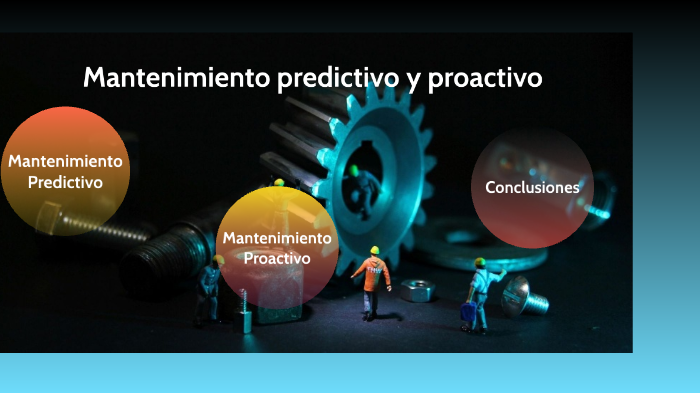 Mantenimiento predictivo y proactivo

Mantenimiento Predictivo

Mantenimiento Proactivo

Conclusiones